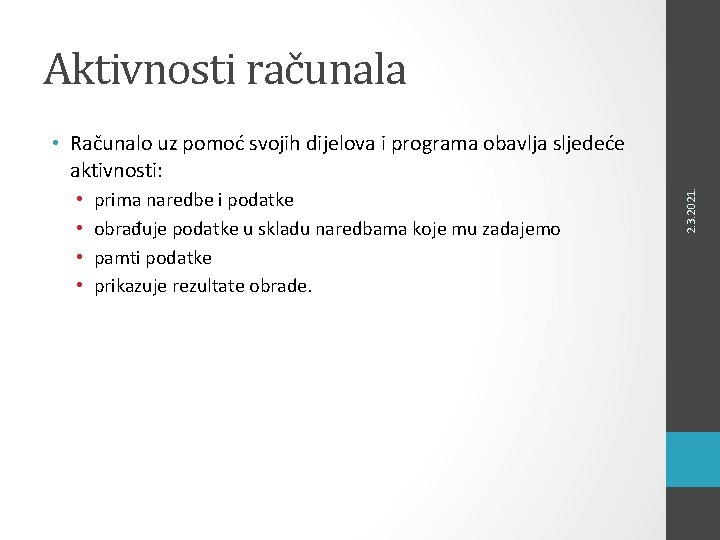 Aktivnosti računala

• Računalo uz pomoć svojih dijelova i programa obavlja sljedeće aktivnosti:
  • prima naredbe i podatke
  • obrađuje podatke u skladu naredbama koje mu zadajemo
  • pamti podatke
  • prikazuje rezultate obrade.

2.3.2021.